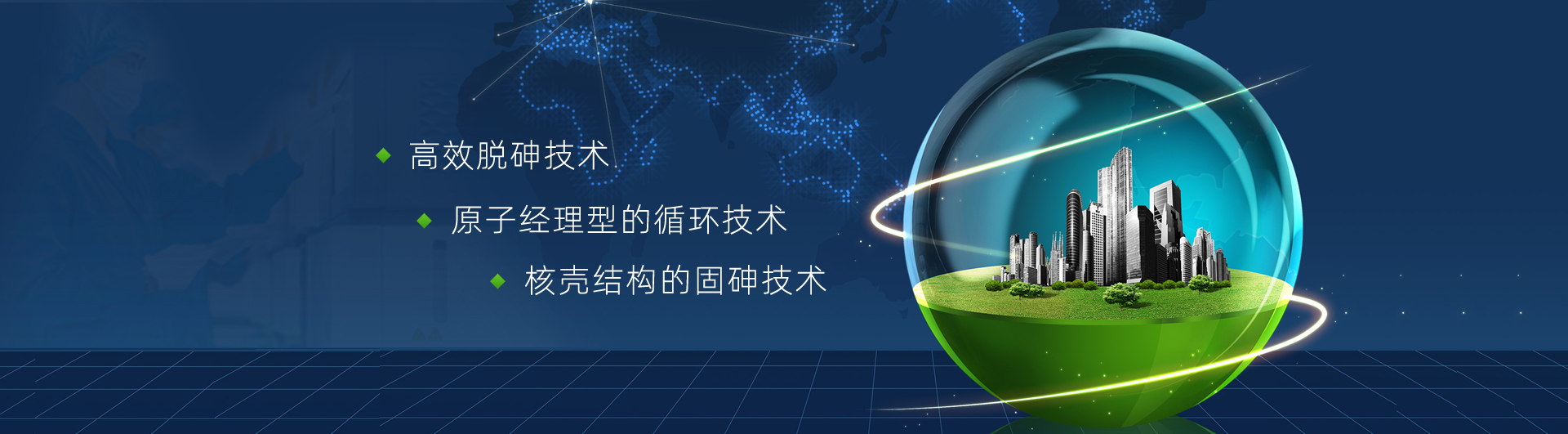 ◆ 高效脱砷技术

◆ 原子经理型的循环技术

◆ 核壳结构的固砷技术